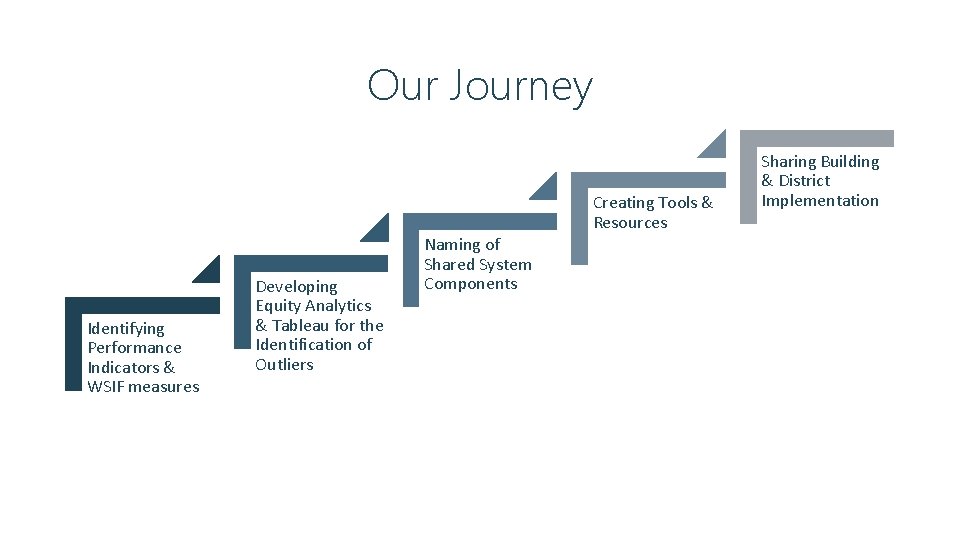 Our Journey

Identifying Performance Indicators & WSIF measures

Developing Equity Analytics & Tableau for the Identification of Outliers

Naming of Shared System Components

Creating Tools & Resources

Sharing Building & District Implementation